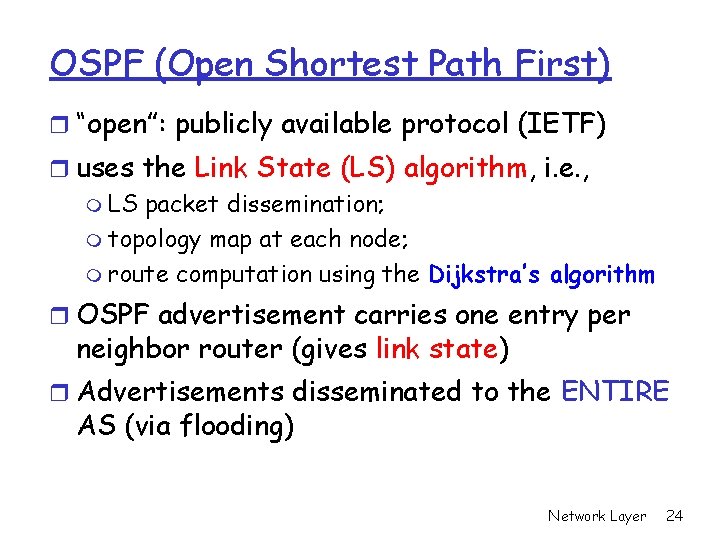 OSPF (Open Shortest Path First)

“open”: publicly available protocol (IETF)

uses the Link State (LS) algorithm, i.e.,

LS packet dissemination;

topology map at each node;

route computation using the Dijkstra’s algorithm

OSPF advertisement carries one entry per neighbor router (gives link state)

Advertisements disseminated to the ENTIRE AS (via flooding)

Network Layer 24